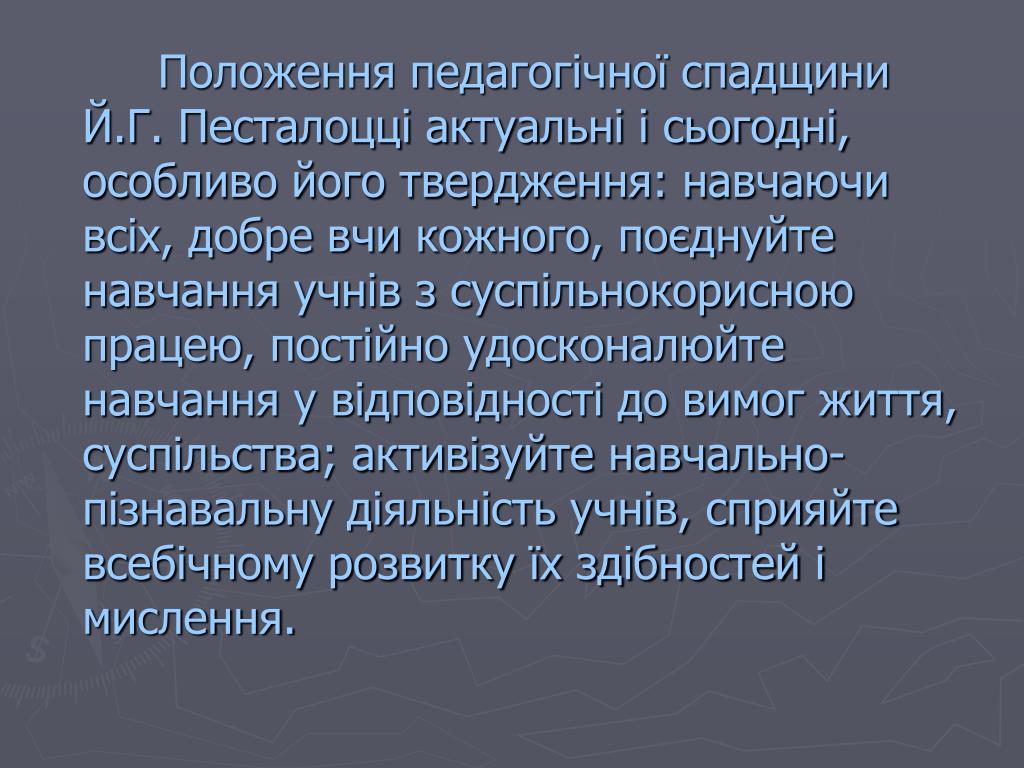 Положення педагогічної спадщини Й.Г. Песталоцці актуальні і сьогодні, особливо його твердження: навчаючи всіх, добре вчи кожного, поєднуйте навчання учнів з суспільнокорисною працею, постійно удосконалюйте навчання у відповідності до вимог життя, суспільства; активізуйте навчально-пізнавальну діяльність учнів, сприяйте всебічному розвитку їх здібностей і мислення.